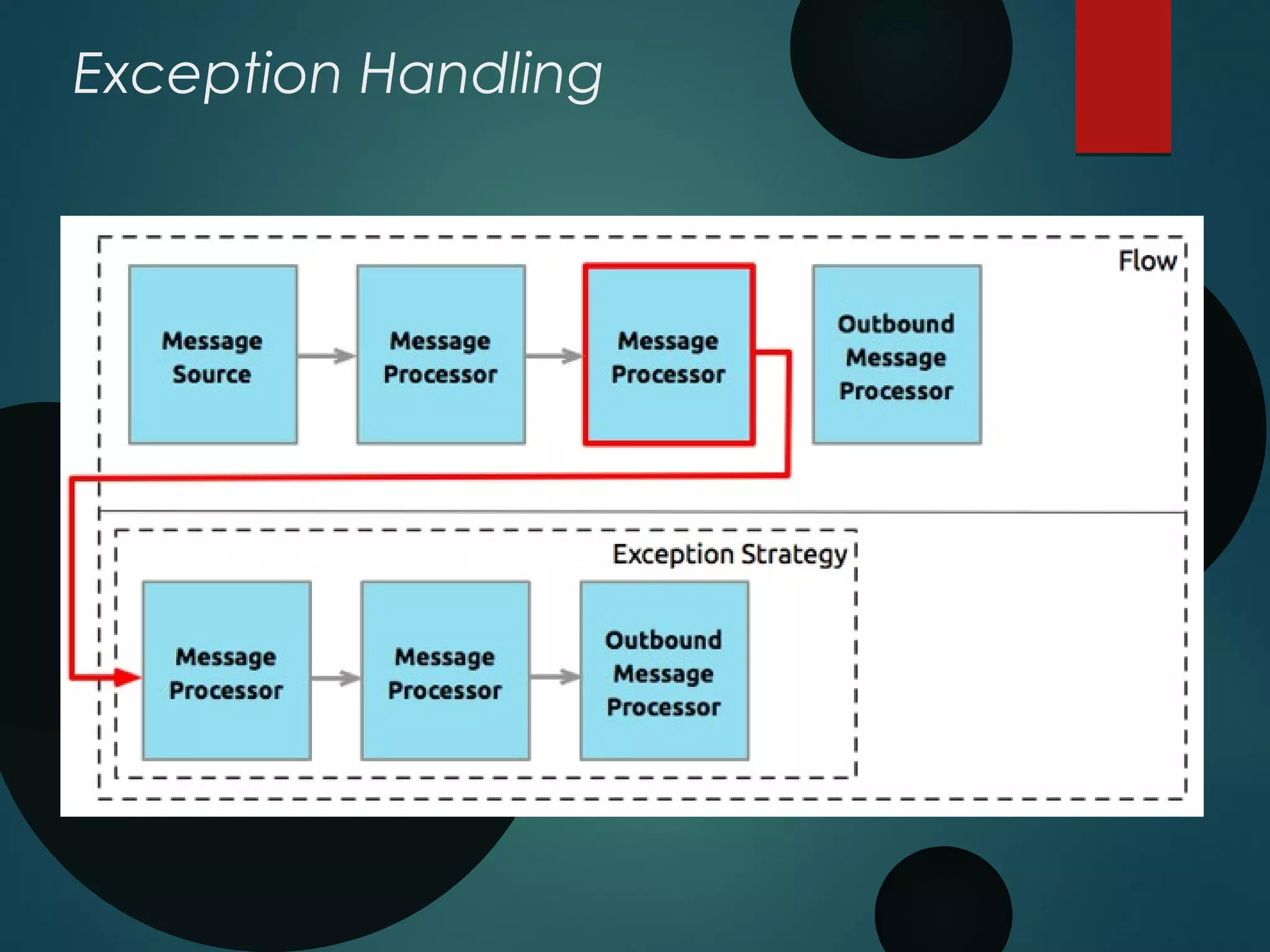 Exception Handling

Flow

Message Source

Message Processor

Message Processor

Outbound Message Processor

Exception Strategy

Message Processor

Message Processor

Outbound Message Processor